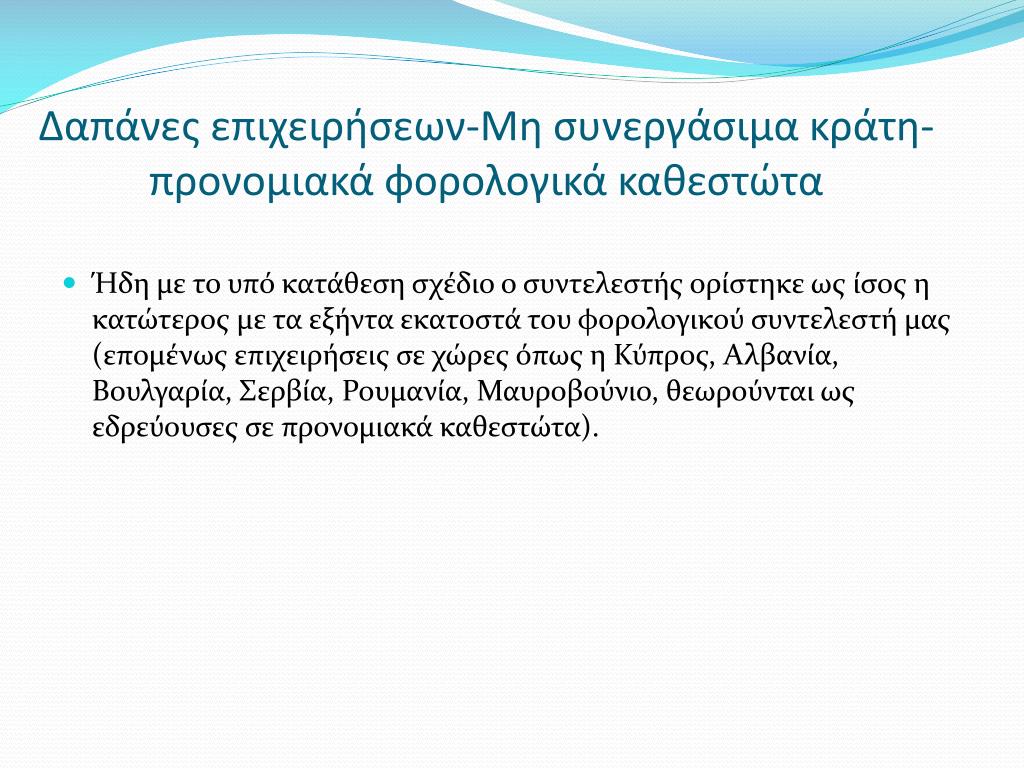 Δαπάνες επιχειρήσεων-Μη συνεργάσιμα κράτη-προνομιακά φορολογικά καθεστώτα

Ήδη με το υπό κατάθεση σχέδιο ο συντελεστής ορίστηκε ως ίσος η κατώτερος με τα εξήντα εκατοστά του φορολογικού συντελεστή μας (επομένως επιχειρήσεις σε χώρες όπως η Κύπρος, Αλβανία, Βουλγαρία, Σερβία, Ρουμανία, Μαυροβούνιο, θεωρούνται ως εδρεύουσες σε προνομιακά καθεστώτα).